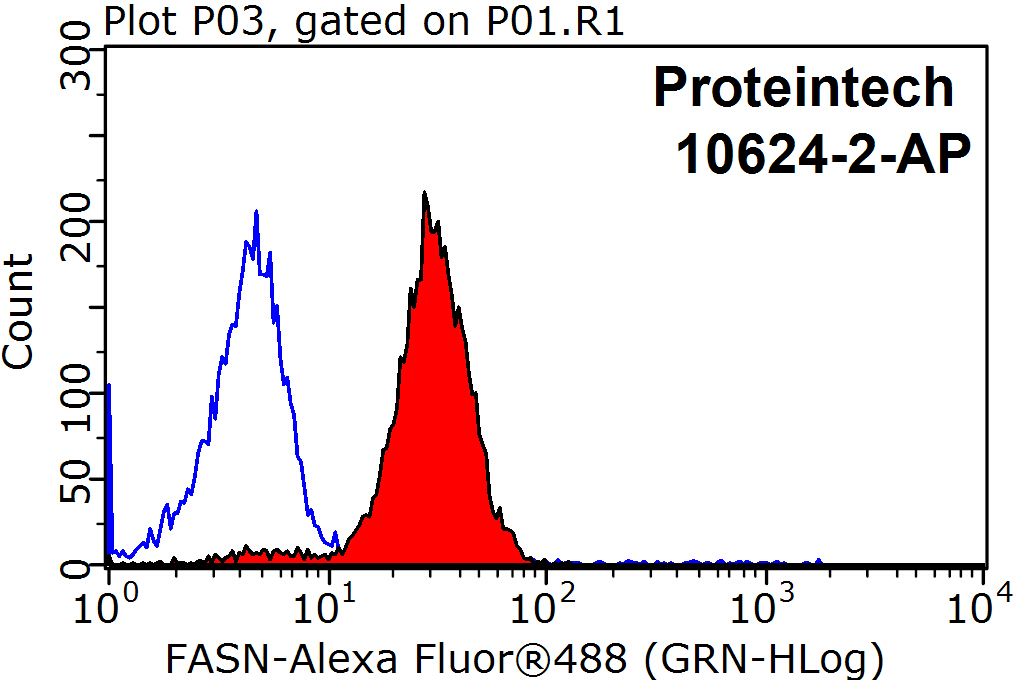 Plot P03, gated on P01.R1

Proteintech
10624-2-AP

Count

300
200
100
50
0

$10^0$
$10^1$
$10^2$
$10^3$
$10^4$

FASN-Alexa Fluor®488 (GRN-HLog)